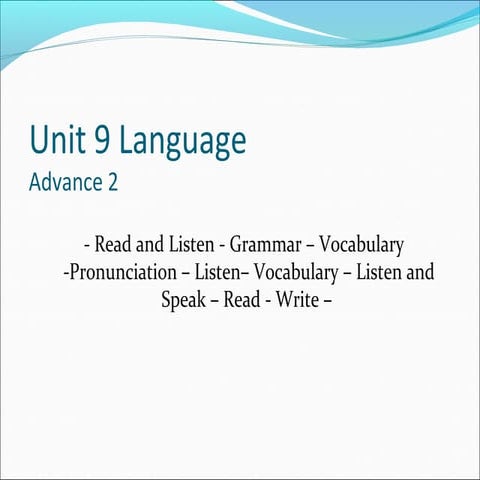 Unit 9 Language
Advance 2

- Read and Listen - Grammar – Vocabulary -Pronunciation – Listen– Vocabulary – Listen and Speak – Read - Write –